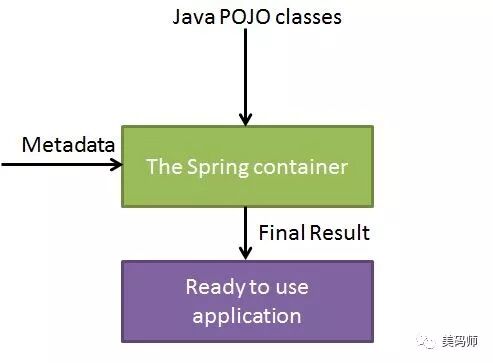 Java POJO classes

Metadata

The Spring container

Final Result

Ready to use application

美码师